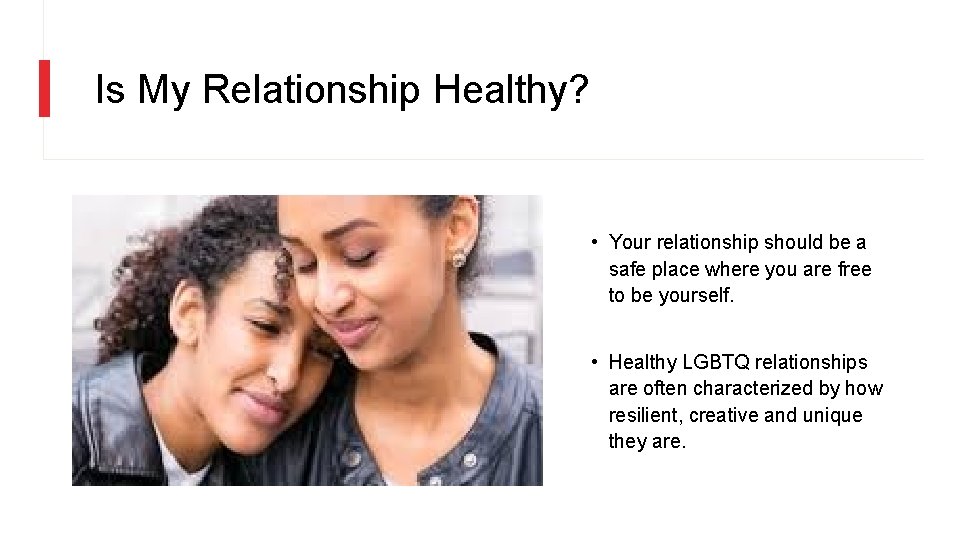 Is My Relationship Healthy?

• Your relationship should be a safe place where you are free to be yourself.

• Healthy LGBTQ relationships are often characterized by how resilient, creative and unique they are.